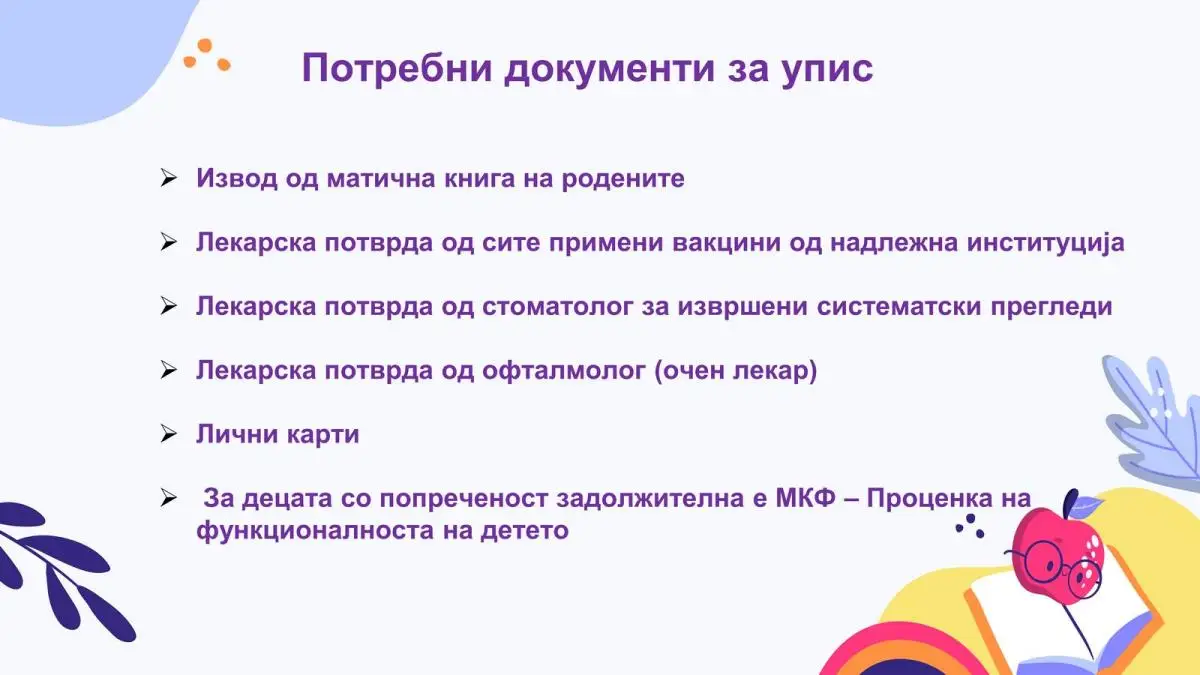 Потребни документи за упис

➢ Извод од матична книга на родените

➢ Лекарска потврда од сите примени вакцини од надлежна институција

➢ Лекарска потврда од стоматолог за извршени систематски прегледи

➢ Лекарска потврда од офталмолог (очен лекар)

➢ Лични карти

➢ За децата со попреченост задолжителна е МКФ – Проценка на функционалноста на детето